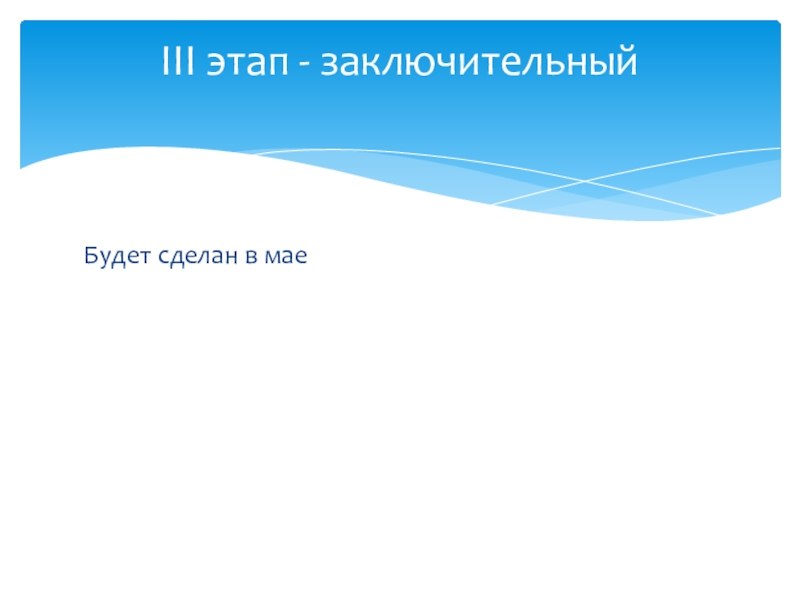 III этап - заключительный

Будет сделан в мае